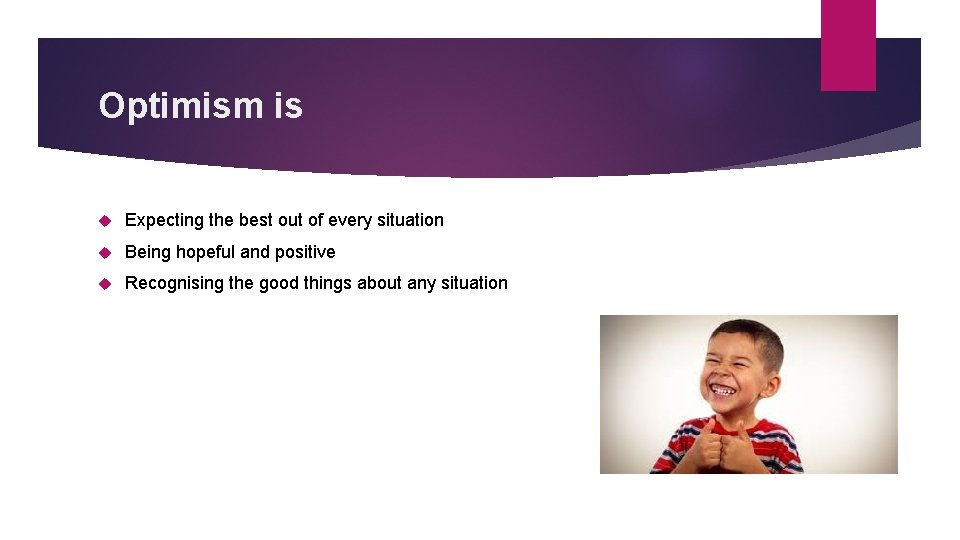 Optimism is

Expecting the best out of every situation

Being hopeful and positive

Recognising the good things about any situation